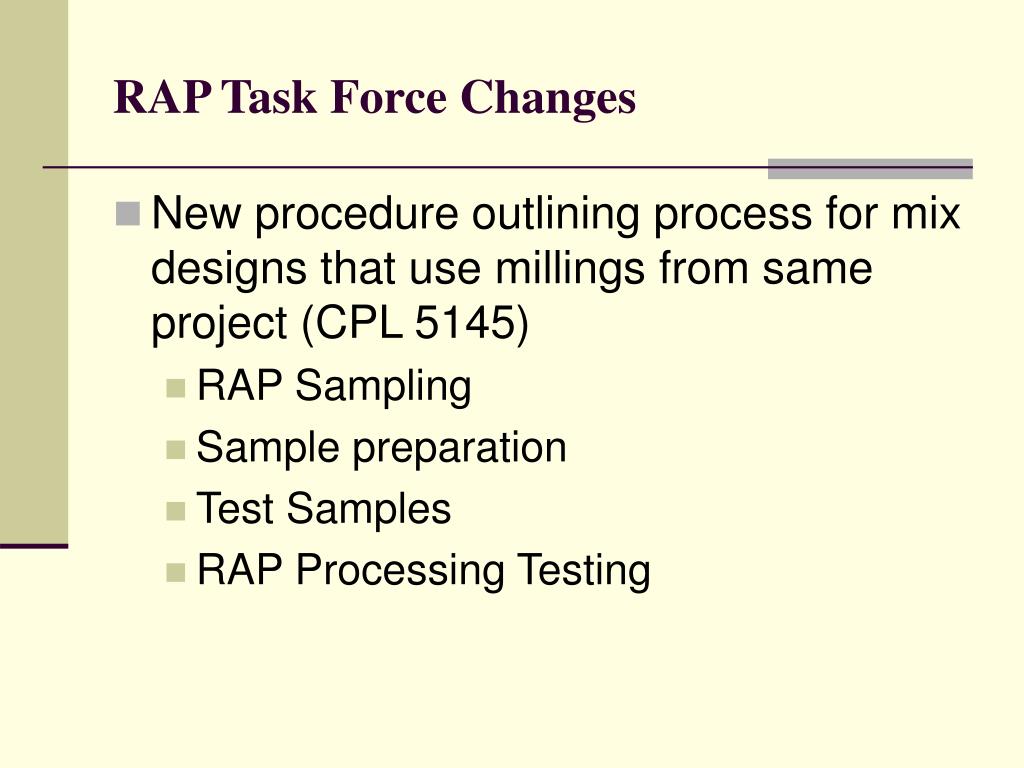 RAP Task Force Changes

New procedure outlining process for mix designs that use millings from same project (CPL 5145)

RAP Sampling

Sample preparation

Test Samples

RAP Processing Testing